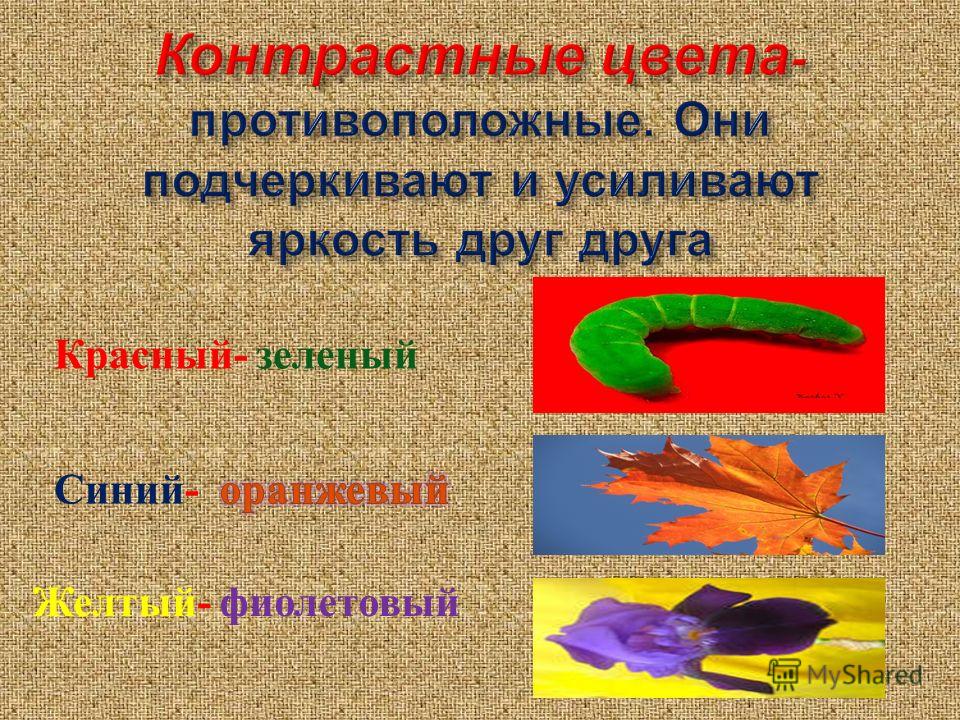 Контрастные цвета- противоположные. Они подчеркивают и усиливают яркость друг друга

Красный- зеленый

Синий- оранжевый

Желтый- фиолетовый

MyShared